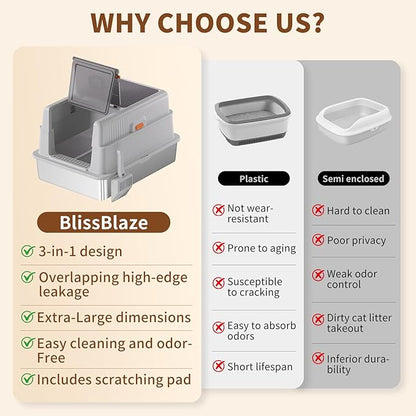 WHY CHOOSE US?

BlissBlaze

3-in-1 design

Overlapping high-edge leakage

Extra-Large dimensions

Easy cleaning and odor-Free

Includes scratching pad

Plastic

Not wear-resistant

Prone to aging

Susceptible to cracking

Easy to absorb odors

Short lifespan

Semi enclosed

Hard to clean

Poor privacy

Weak odor control

Dirty cat litter takeout

Inferior durability